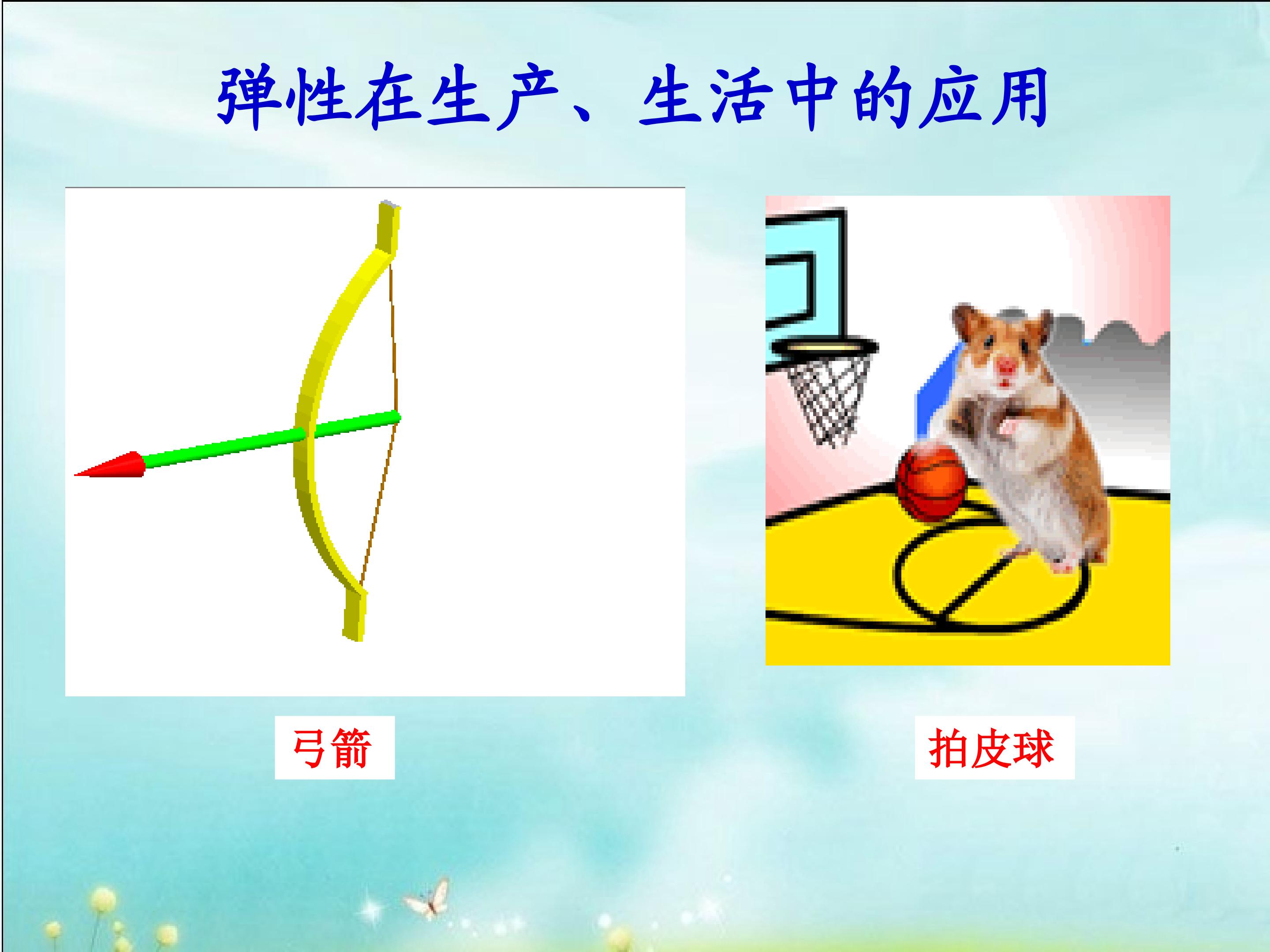 弹性在生产、生活中的应用

弓箭

拍皮球